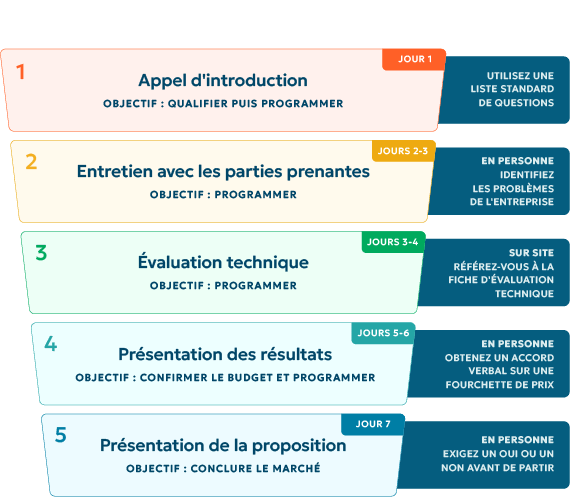 1
JOUR 1
Appel d'introduction
OBJECTIF : QUALIFIER PUIS PROGRAMMER
UTILISEZ UNE LISTE STANDARD DE QUESTIONS

2
JOURS 2-3
Entretien avec les parties prenantes
OBJECTIF : PROGRAMMER
EN PERSONNE IDENTIFIEZ LES PROBLÈMES DE L'ENTREPRISE

3
JOURS 3-4
Évaluation technique
OBJECTIF : PROGRAMMER
SUR SITE RÉFÉREZ-VOUS À LA FICHE D'ÉVALUATION TECHNIQUE

4
JOURS 5-6
Présentation des résultats
OBJECTIF : CONFIRMER LE BUDGET ET PROGRAMMER
EN PERSONNE OBTENEZ UN ACCORD VERBAL SUR UNE FOURCHETTE DE PRIX

5
JOUR 7
Présentation de la proposition
OBJECTIF : CONCLURE LE MARCHÉ
EN PERSONNE EXIGEZ UN OUI OU UN NON AVANT DE PARTIR